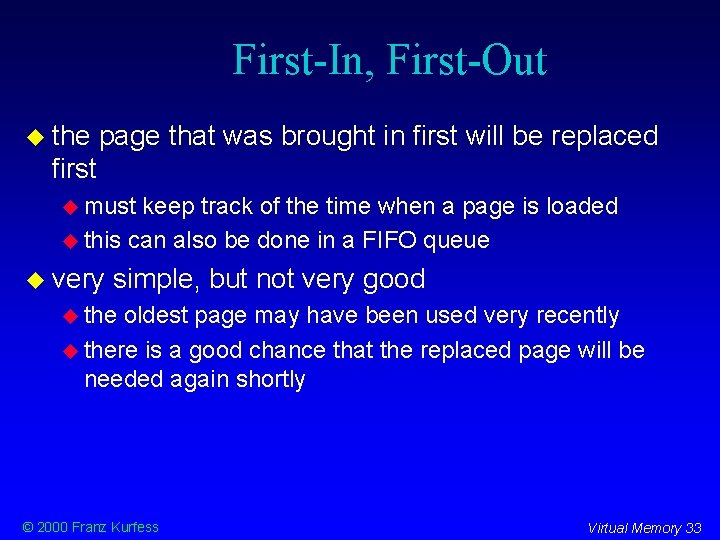 First-In, First-Out

the page that was brought in first will be replaced first

must keep track of the time when a page is loaded

this can also be done in a FIFO queue

very simple, but not very good

the oldest page may have been used very recently

there is a good chance that the replaced page will be needed again shortly

© 2000 Franz Kurfess

Virtual Memory 33